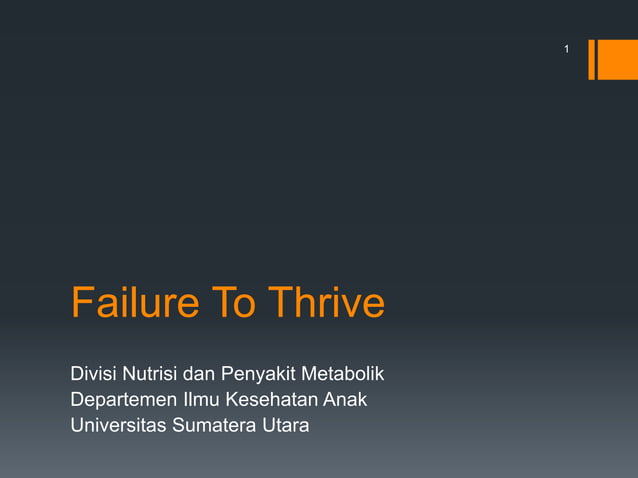 1

Failure To Thrive

Divisi Nutrisi dan Penyakit Metabolik
Departemen Ilmu Kesehatan Anak
Universitas Sumatera Utara